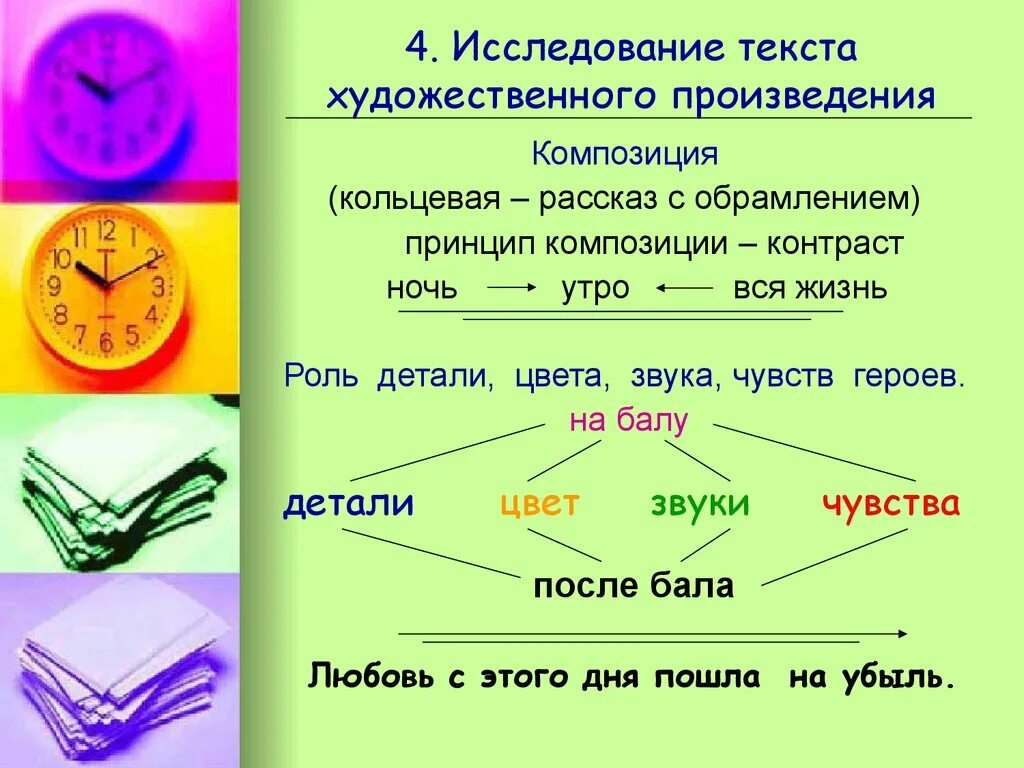 4. Исследование текста художественного произведения

Композиция
(кольцевая – рассказ с обрамлением)
принцип композиции – контраст
ночь → утро ← вся жизнь

Роль детали, цвета, звука, чувств героев.
на балу

детали цвет звуки чувства

после бала

Любовь с этого дня пошла на убыль.